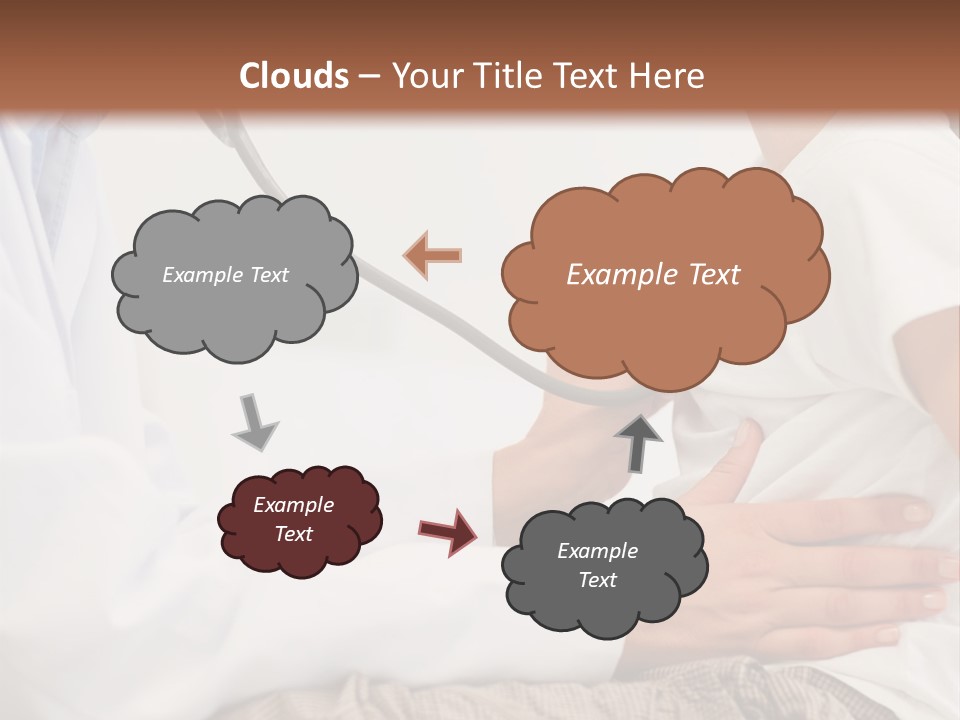 Clouds – Your Title Text Here

Example Text

Example Text

Example Text

Example Text